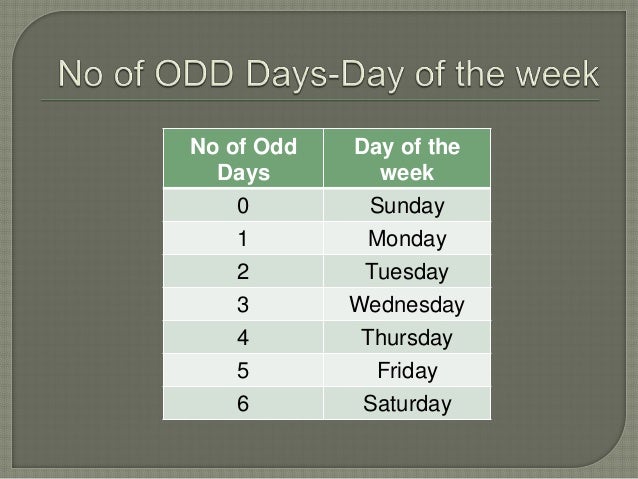 No of ODD Days-Day of the week

| No of Odd Days | Day of the week |
|---|---|
| 0 | Sunday |
| 1 | Monday |
| 2 | Tuesday |
| 3 | Wednesday |
| 4 | Thursday |
| 5 | Friday |
| 6 | Saturday |